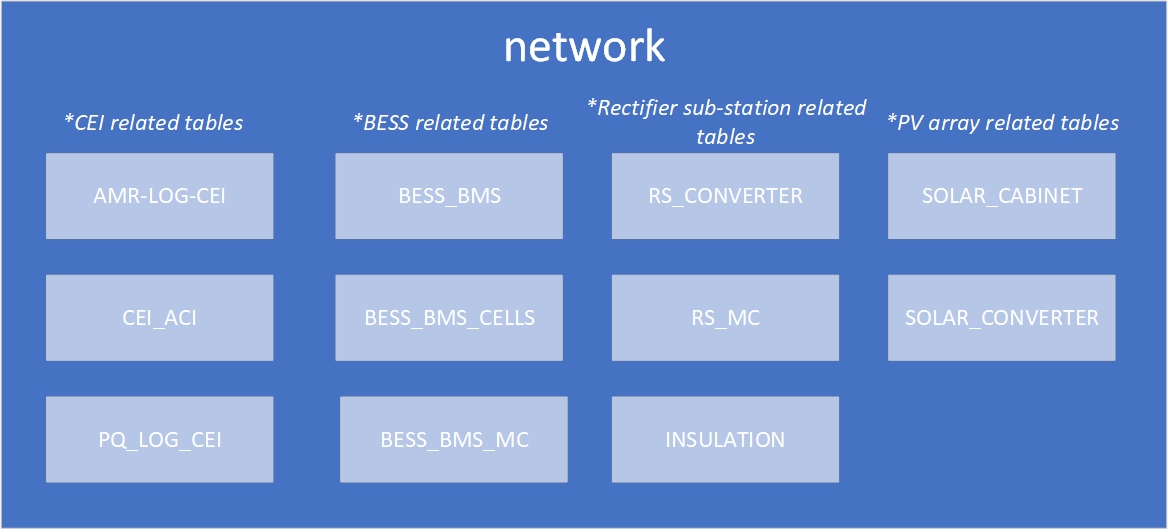 network

*CEI related tables

AMR-LOG-CEI

CEI_ACI

PQ_LOG_CEI

*BESS related tables

BESS_BMS

BESS_BMS_CELLS

BESS_BMS_MC

*Rectifier sub-station related tables

RS_CONVERTER

RS_MC

INSULATION

*PV array related tables

SOLAR_CABINET

SOLAR_CONVERTER